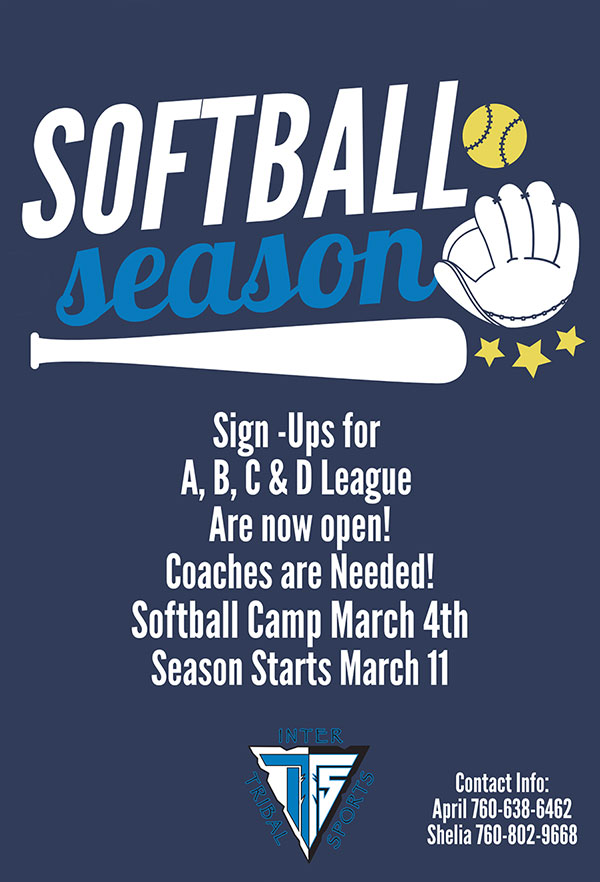 SOFTBALL
season

Sign -Ups for
A, B, C & D League
Are now open!
Coaches are Needed!
Softball Camp March 4th
Season Starts March 11

INTER
TRIBAL
SPORTS
ITS

Contact Info:
April 760-638-6462
Shelia 760-802-9668